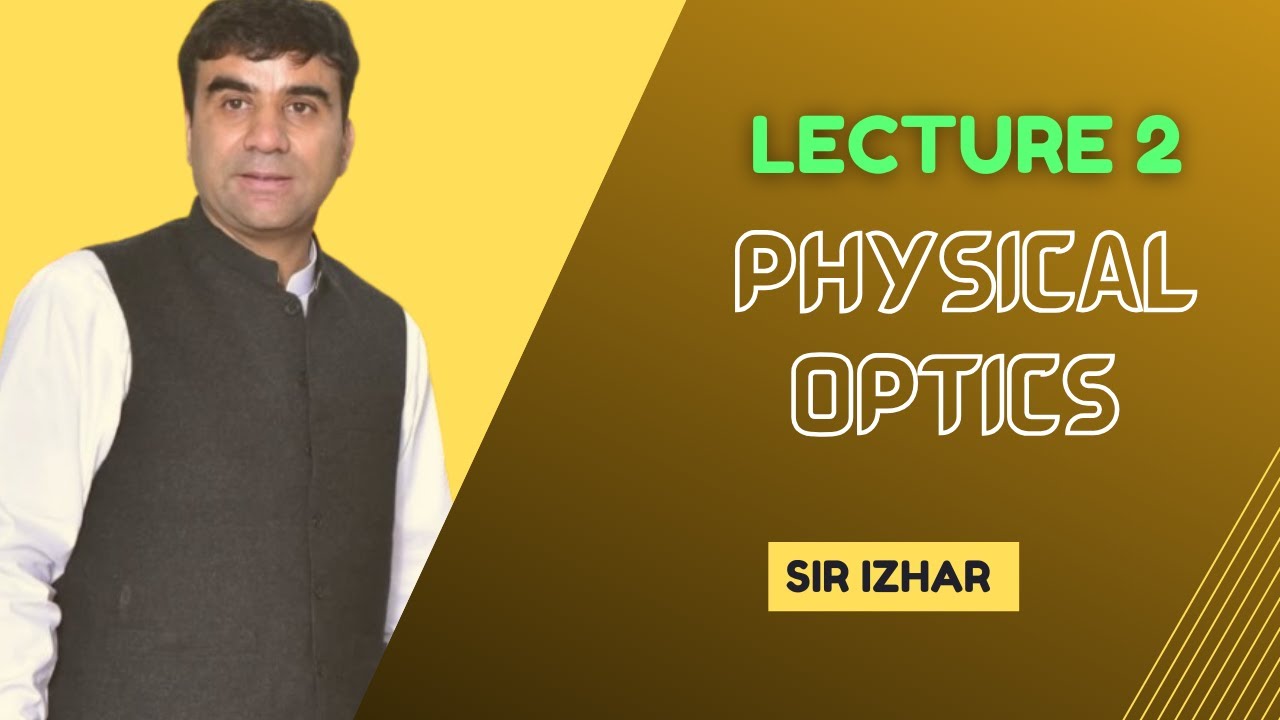 LECTURE 2

PHYSICAL OPTICS

SIR IZHAR